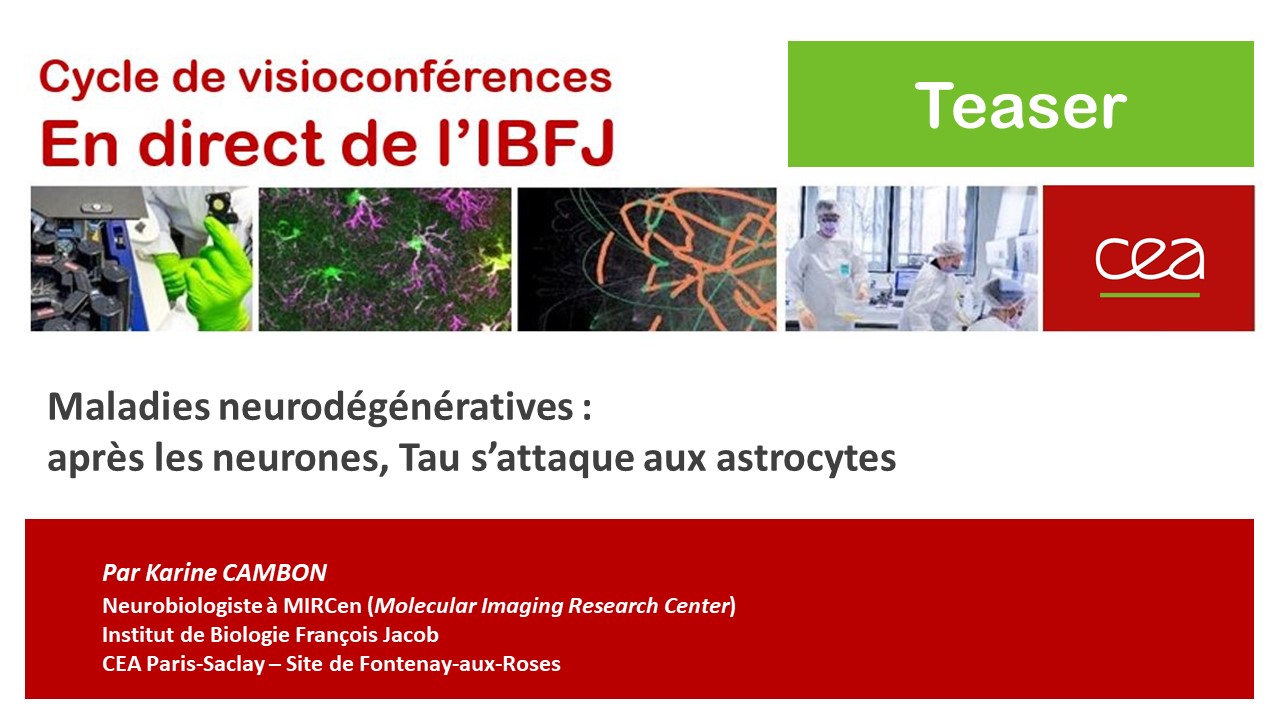 Cycle de visioconférences
En direct de l'IBFJ

Teaser

cea

Maladies neurodégénératives :
après les neurones, Tau s'attaque aux astrocytes

Par Karine CAMBON
Neurobiologiste à MIRCen (Molecular Imaging Research Center)
Institut de Biologie François Jacob
CEA Paris-Saclay – Site de Fontenay-aux-Roses